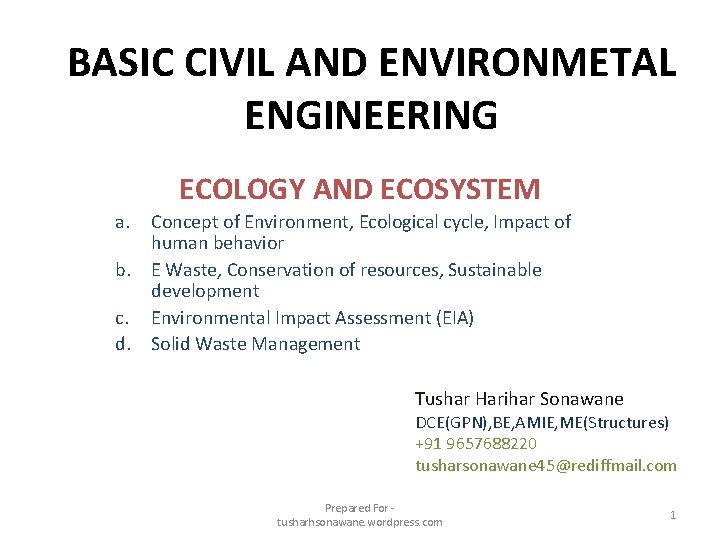 BASIC CIVIL AND ENVIRONMETAL ENGINEERING

ECOLOGY AND ECOSYSTEM

a. Concept of Environment, Ecological cycle, Impact of human behavior
b. E Waste, Conservation of resources, Sustainable development
c. Environmental Impact Assessment (EIA)
d. Solid Waste Management

Tushar Harihar Sonawane
DCE(GPN),BE,AMIE,ME(Structures)
+91 9657688220
tusharsonawane45@rediffmail.com

Prepared For - tusharhsonawane.wordpress.com

1